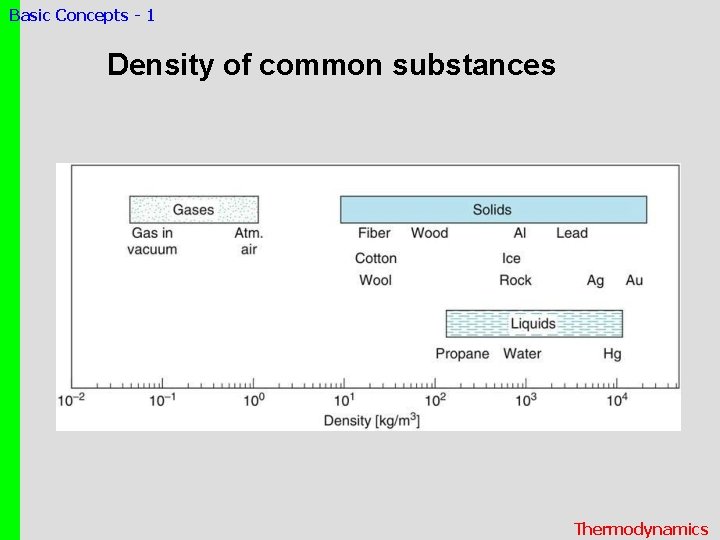 Basic Concepts - 1

Density of common substances

Gases

Gas in vacuum

Atm. air

Solids

Fiber Wood Al Lead

Cotton Ice

Wool Rock Ag Au

Liquids

Propane Water Hg

$10^{-2}$ $10^{-1}$ $10^{0}$ $10^{1}$ $10^{2}$ $10^{3}$ $10^{4}$

Density [kg/m$^3$]

Thermodynamics